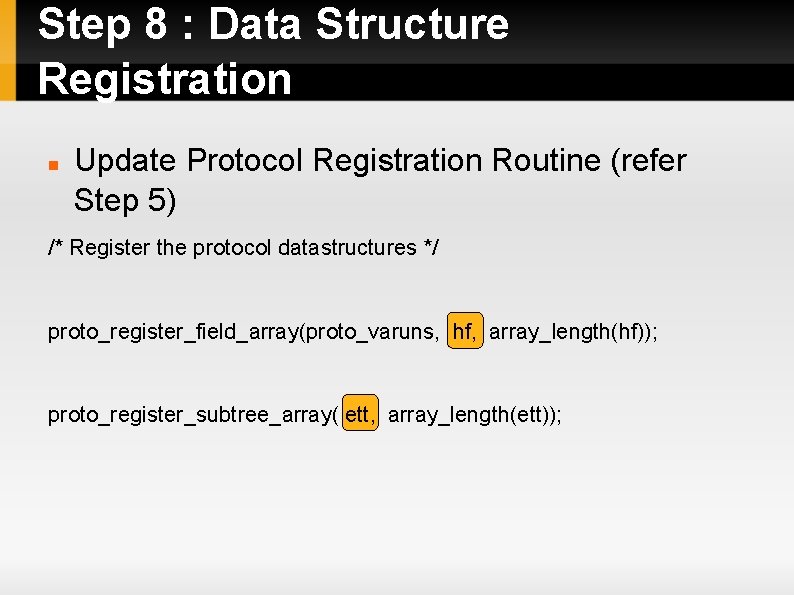 Step 8 : Data Structure Registration

Update Protocol Registration Routine (refer Step 5)

/* Register the protocol datastructures */

proto_register_field_array(proto_varuns, hf, array_length(hf));

proto_register_subtree_array( ett, array_length(ett));